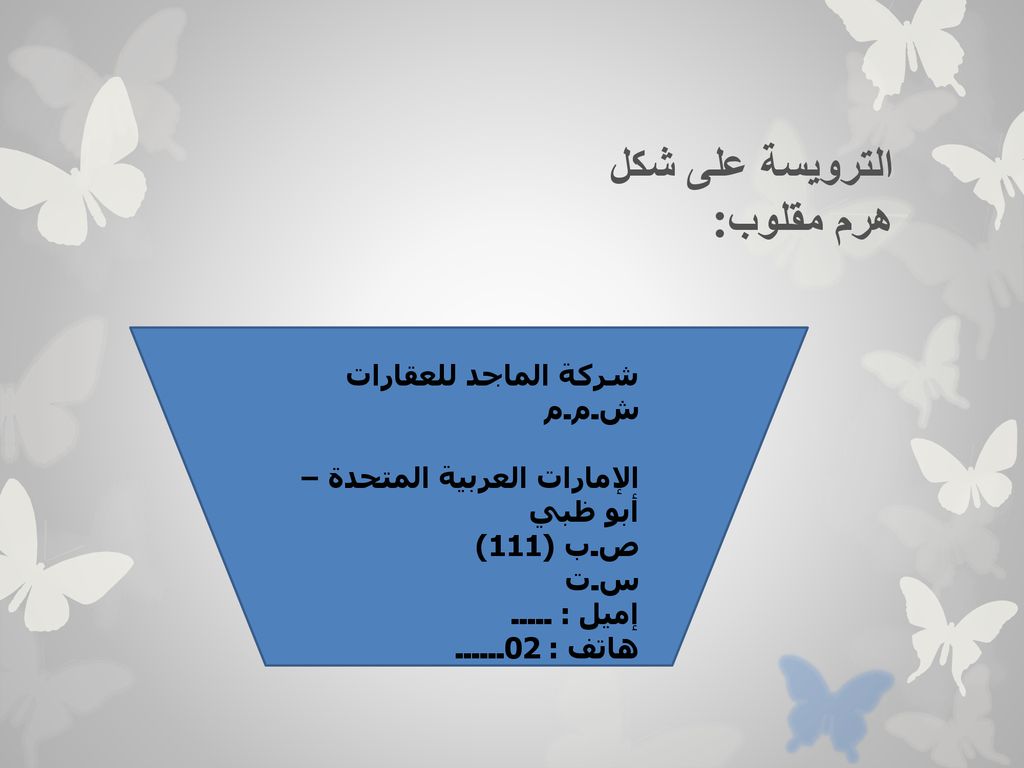 الترويسة على شكل هرم مقلوب:

شركة الماجد للعقارات
ش.م.م

الإمارات العربية المتحدة – أبو ظبي
ص.ب (111)
س.ت
إميل : .....
هاتف : 02......